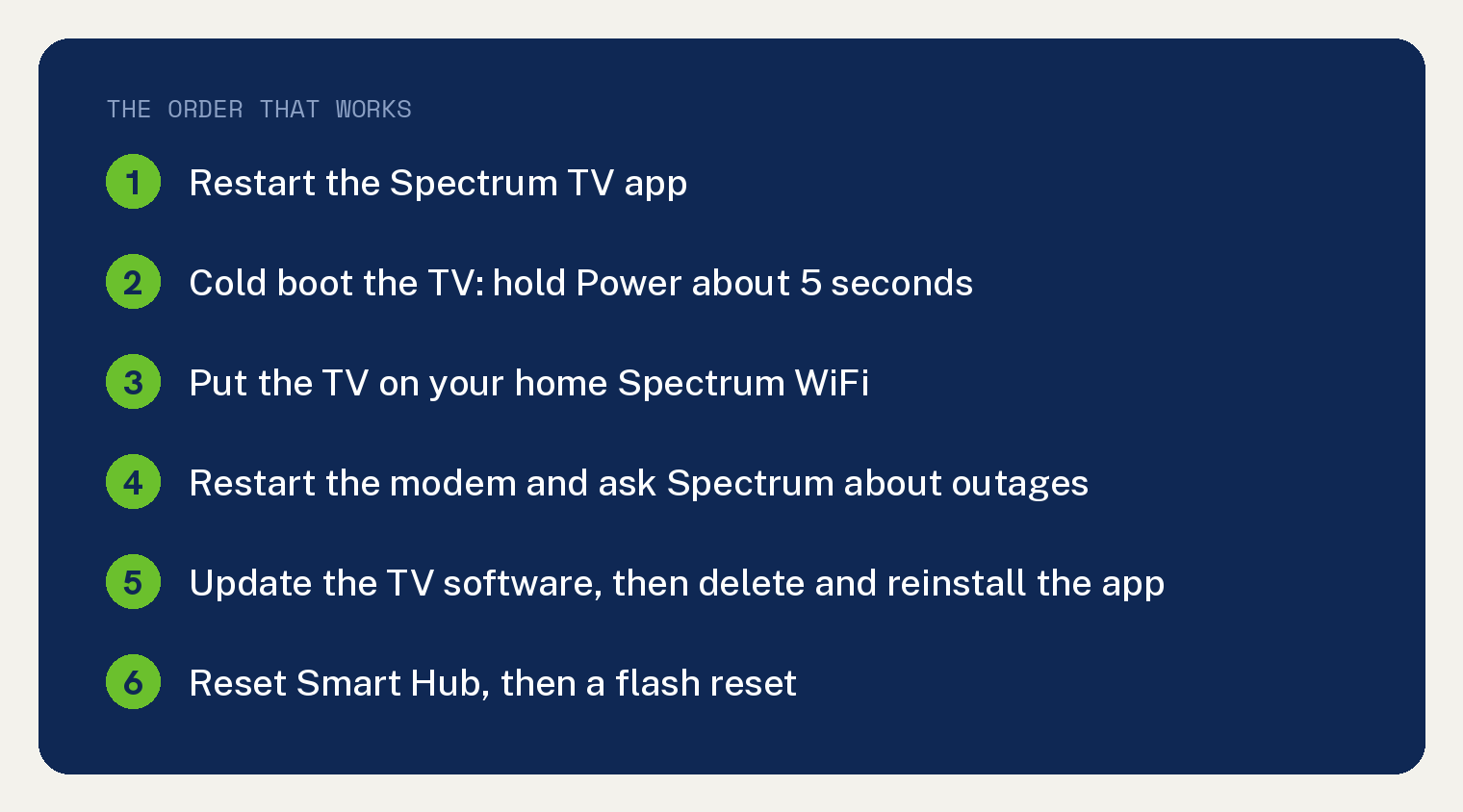 THE ORDER THAT WORKS

1 Restart the Spectrum TV app

2 Cold boot the TV: hold Power about 5 seconds

3 Put the TV on your home Spectrum WiFi

4 Restart the modem and ask Spectrum about outages

5 Update the TV software, then delete and reinstall the app

6 Reset Smart Hub, then a flash reset